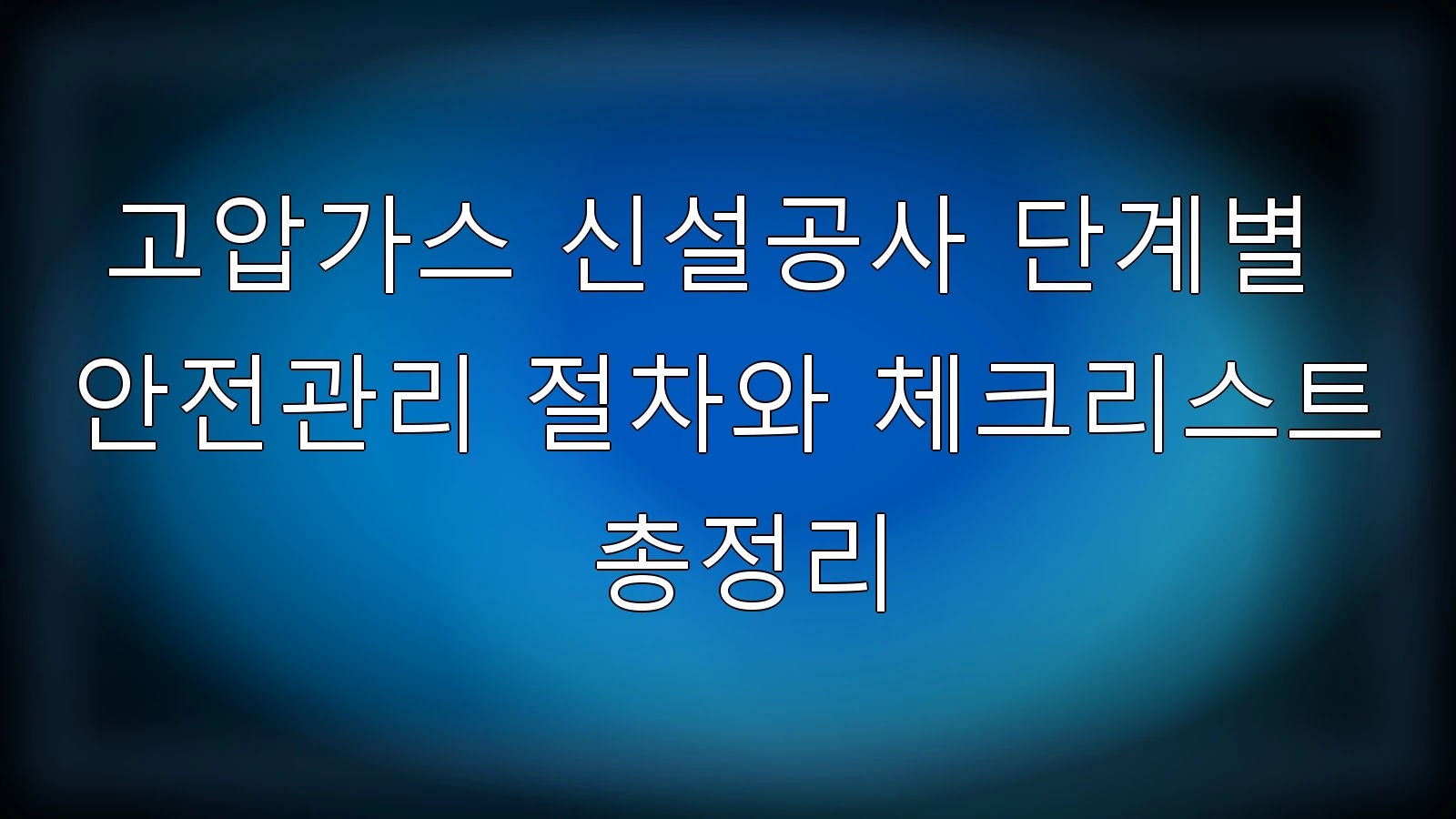 고압가스 신설공사 단계별 안전관리 절차와 체크리스트 총정리